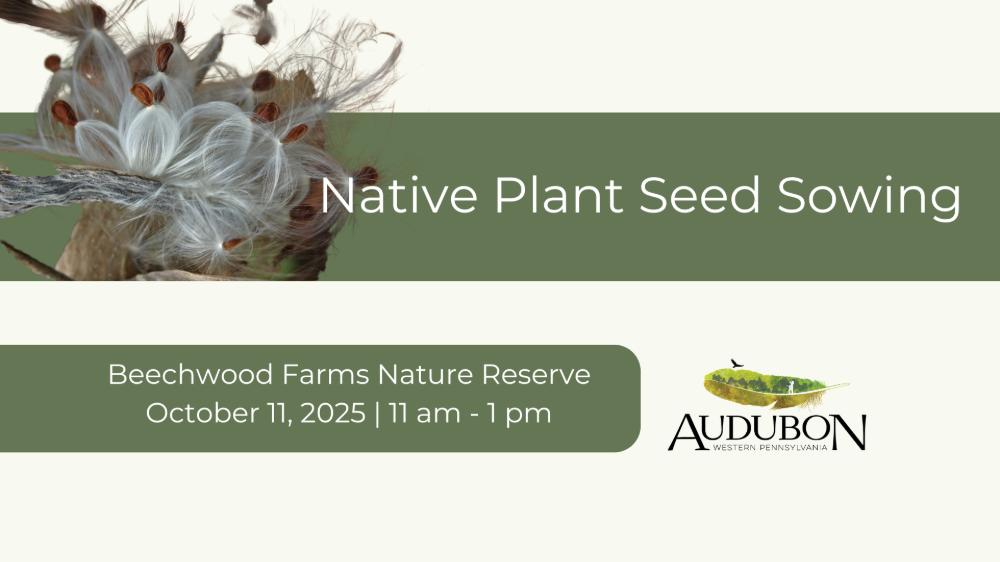 Native Plant Seed Sowing

Beechwood Farms Nature Reserve
October 11, 2025 | 11 am - 1 pm

AUDUBON
WESTERN PENNSYLVANIA